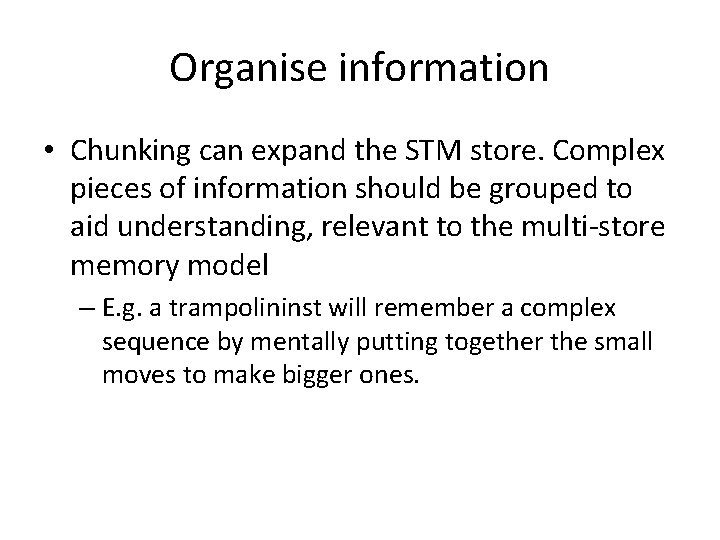 Organise information

• Chunking can expand the STM store. Complex pieces of information should be grouped to aid understanding, relevant to the multi-store memory model

– E.g. a trampolininst will remember a complex sequence by mentally putting together the small moves to make bigger ones.